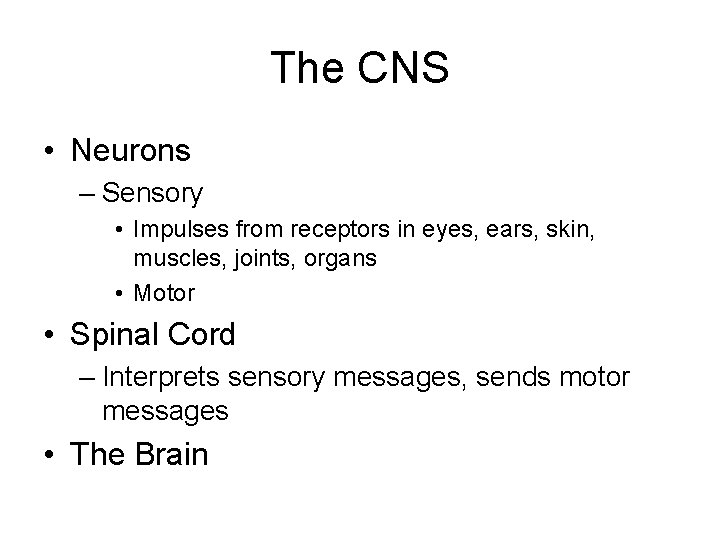 The CNS

• Neurons
– Sensory
• Impulses from receptors in eyes, ears, skin, muscles, joints, organs
• Motor
• Spinal Cord
– Interprets sensory messages, sends motor messages
• The Brain